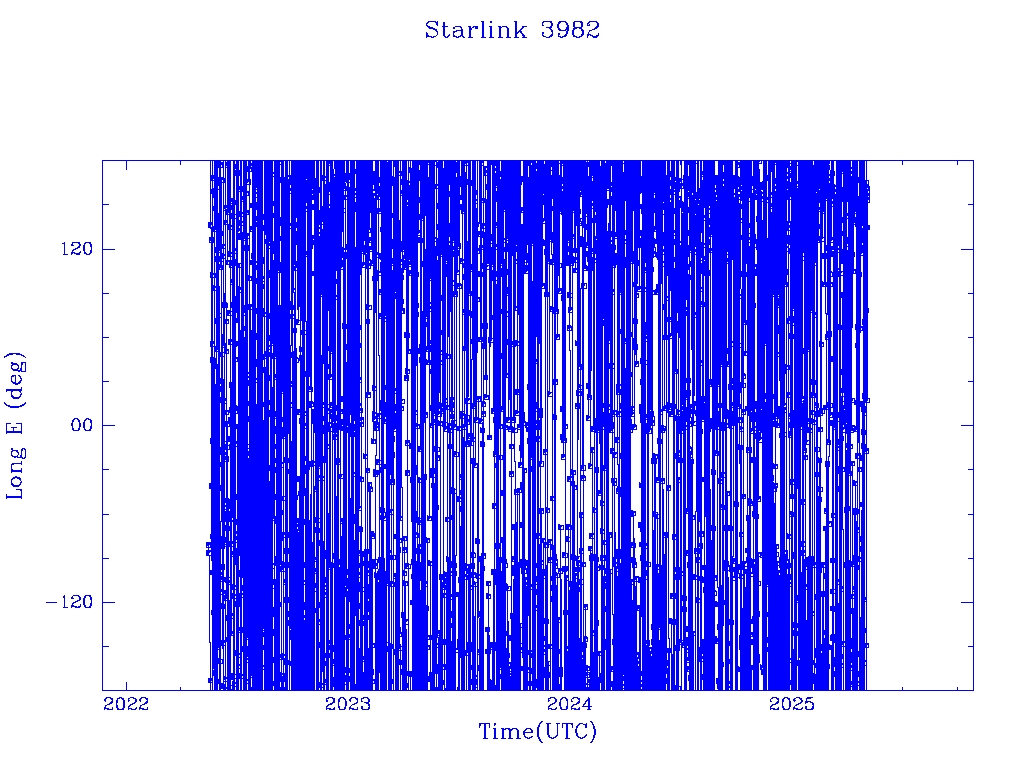 Starlink 3982

Long E (deg)

120

00

−120

2022

2023

2024

2025

Time(UTC)